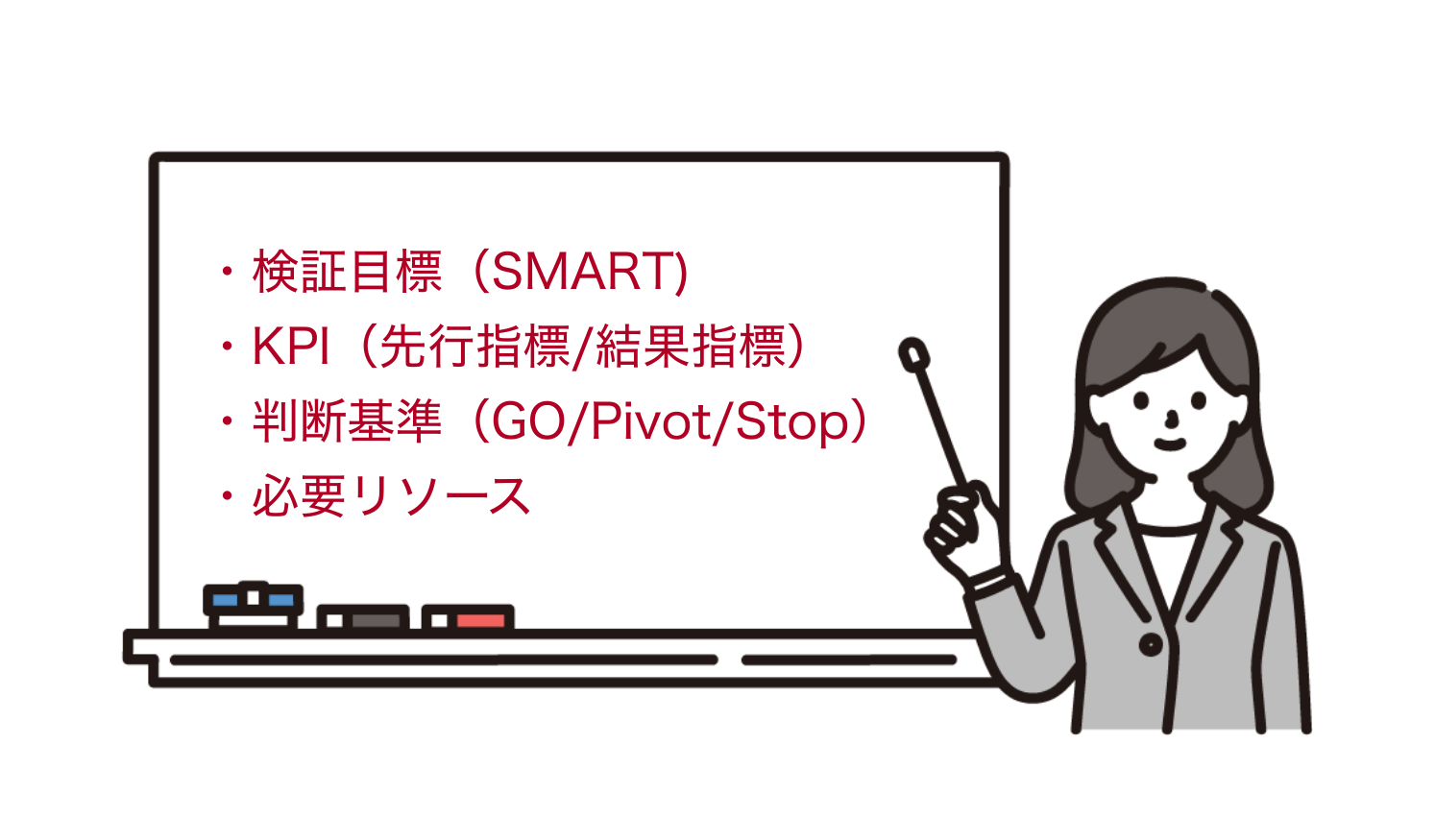 ・検証目標（SMART)
・KPI（先行指標/結果指標）
・判断基準（GO/Pivot/Stop）
・必要リソース